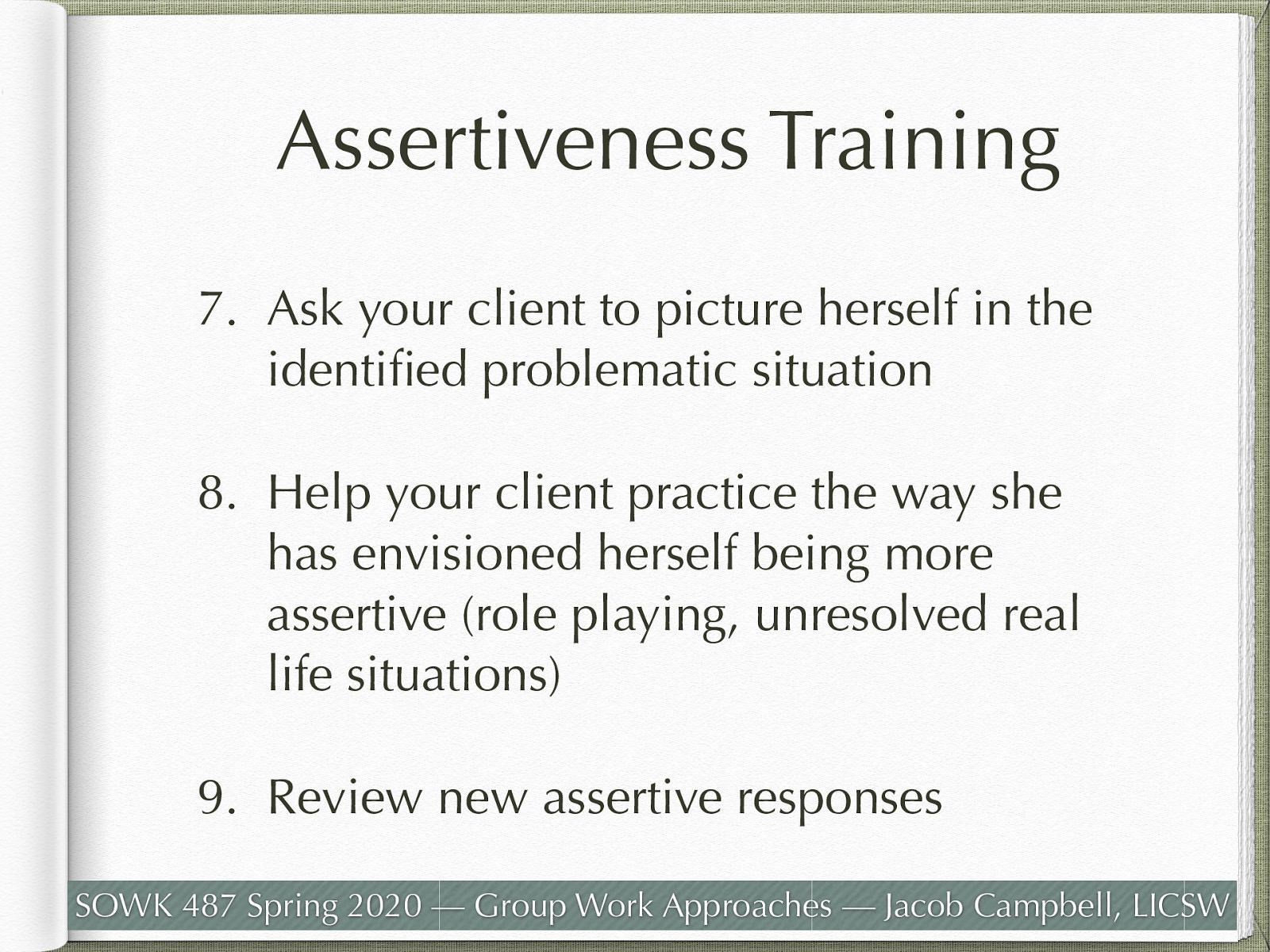 Assertiveness Training

7. Ask your client to picture herself in the identified problematic situation

8. Help your client practice the way she has envisioned herself being more assertive (role playing, unresolved real life situations)

9. Review new assertive responses

SOWK 487 Spring 2020 — Group Work Approaches — Jacob Campbell, LICSW